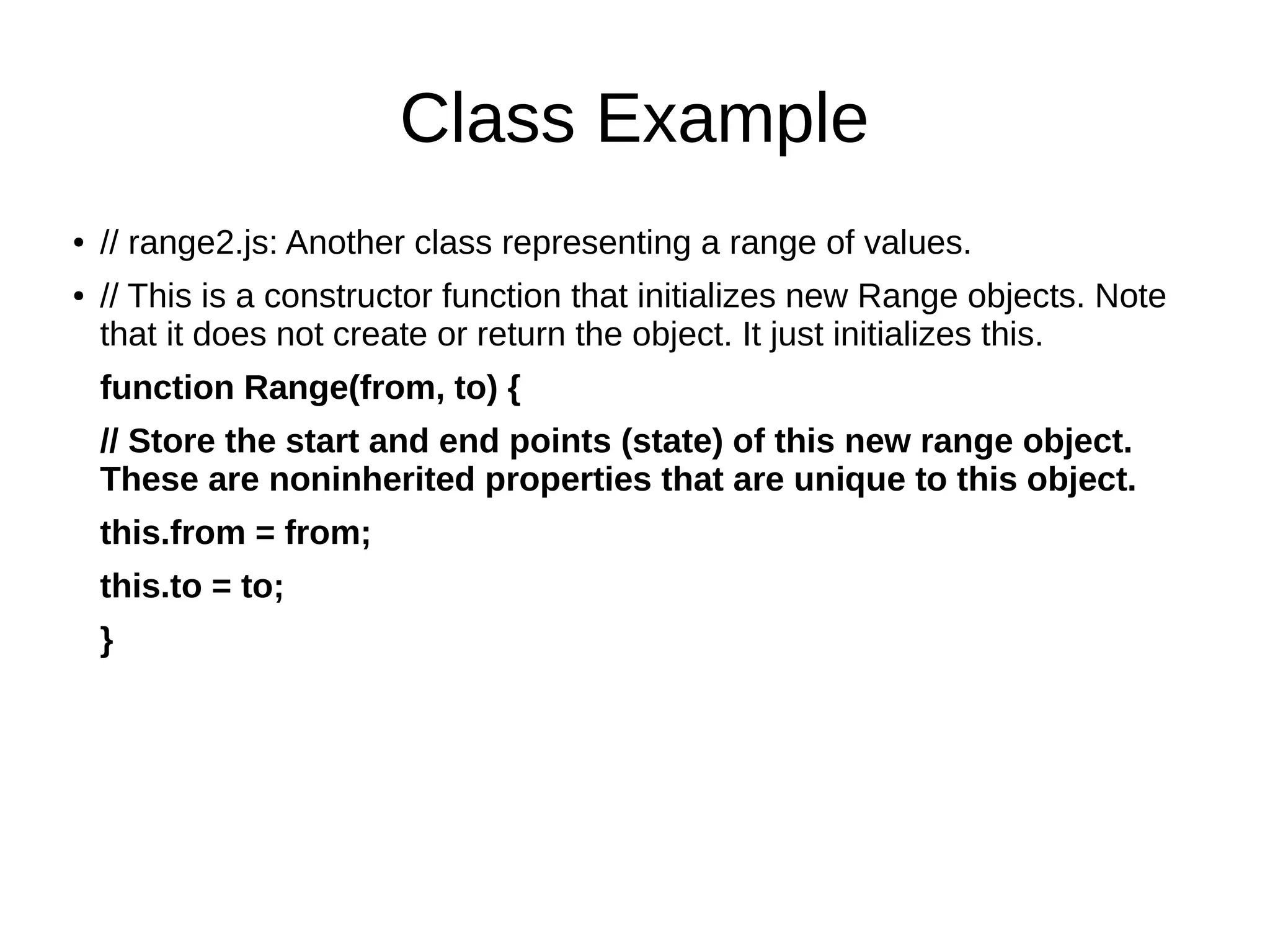 Class Example

• // range2.js: Another class representing a range of values.

• // This is a constructor function that initializes new Range objects. Note that it does not create or return the object. It just initializes this.

function Range(from, to) {

// Store the start and end points (state) of this new range object. These are noninherited properties that are unique to this object.

this.from = from;

this.to = to;

}